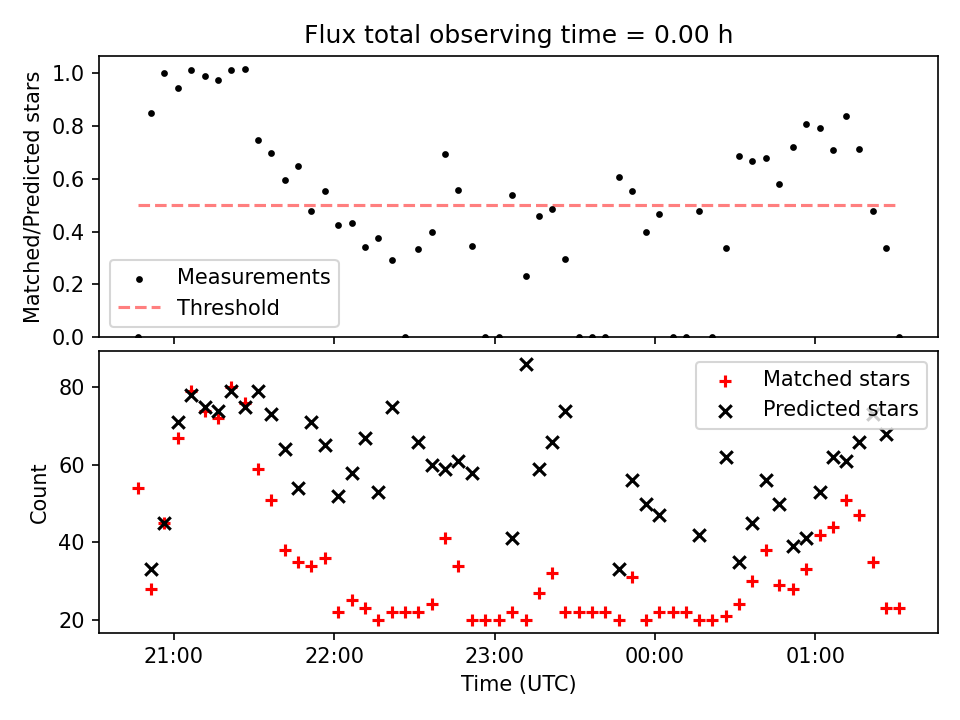 Flux total observing time = 0.00 h

Matched/Predicted stars

1.0
0.8
0.6
0.4
0.2
0.0

Measurements
Threshold

Count

80
60
40
20

Matched stars
Predicted stars

21:00
22:00
23:00
00:00
01:00

Time (UTC)